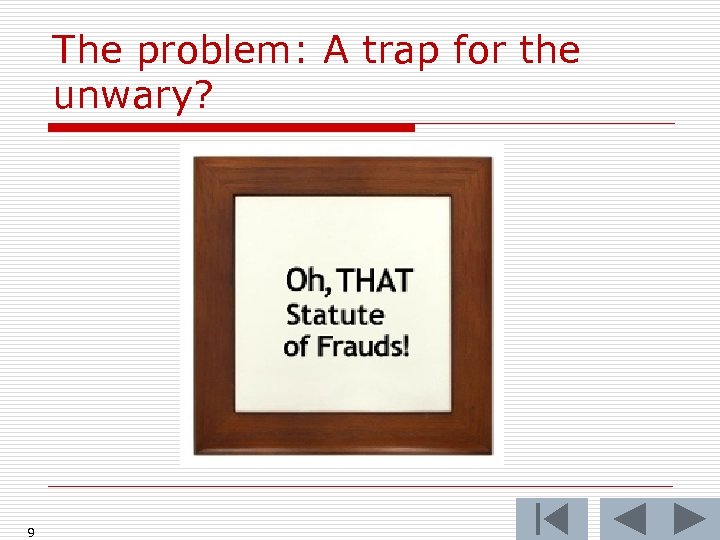 The problem: A trap for the unwary?

Oh, THAT Statute of Frauds!

9